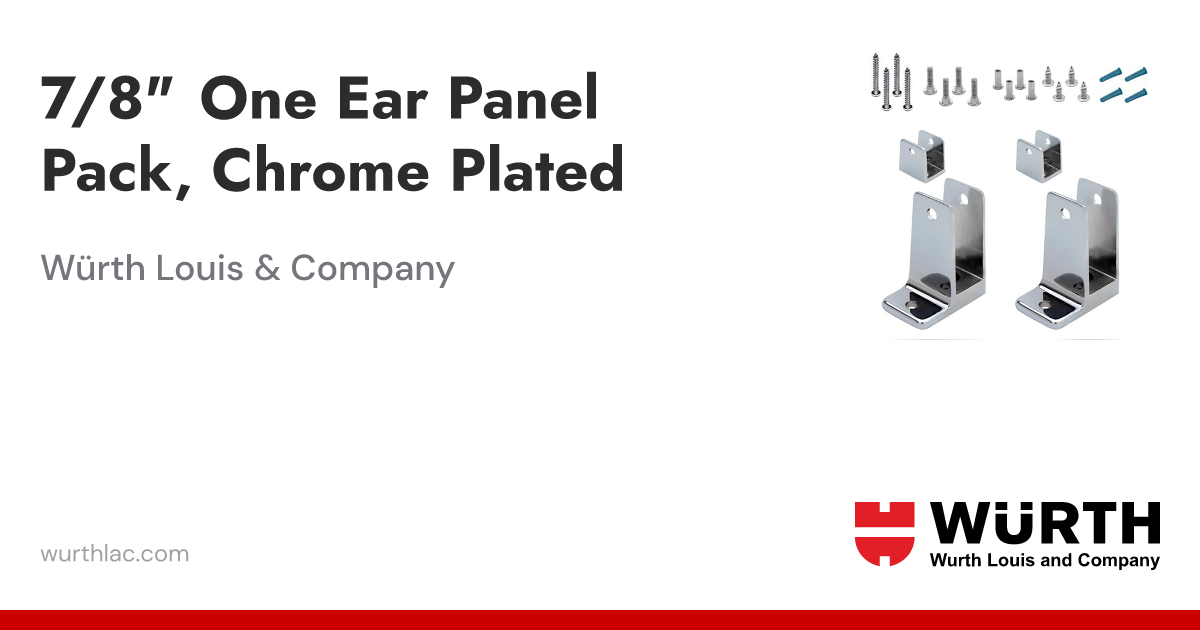 7/8" One Ear Panel Pack, Chrome Plated

Würth Louis & Company

wurthlac.com

WÜRTH
Wurth Louis and Company